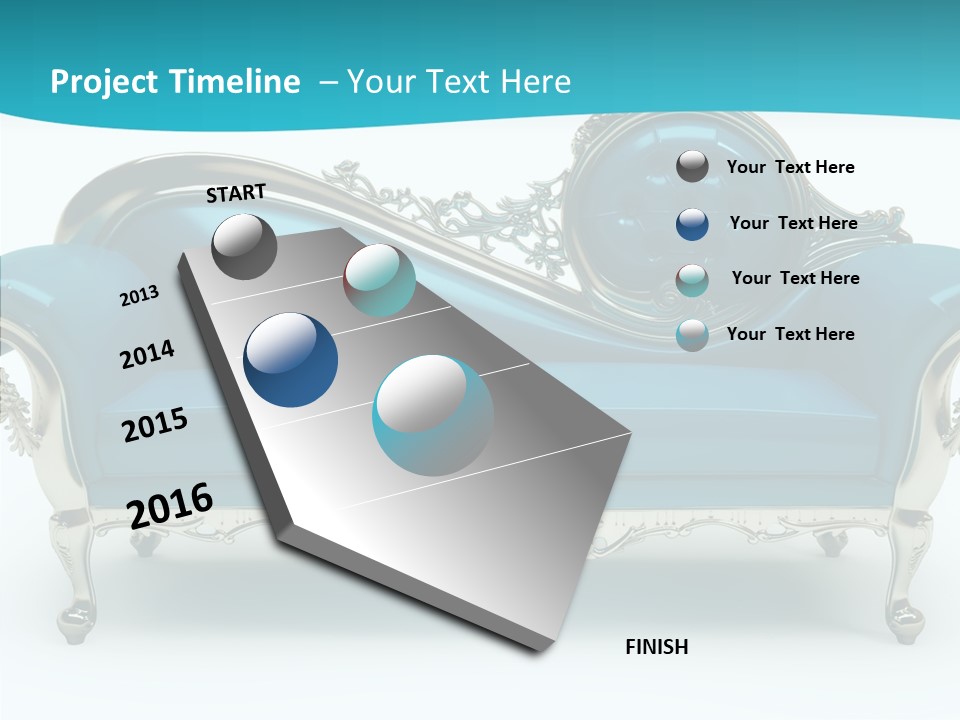 Project Timeline – Your Text Here

START

2013

2014

2015

2016

FINISH

Your Text Here

Your Text Here

Your Text Here

Your Text Here